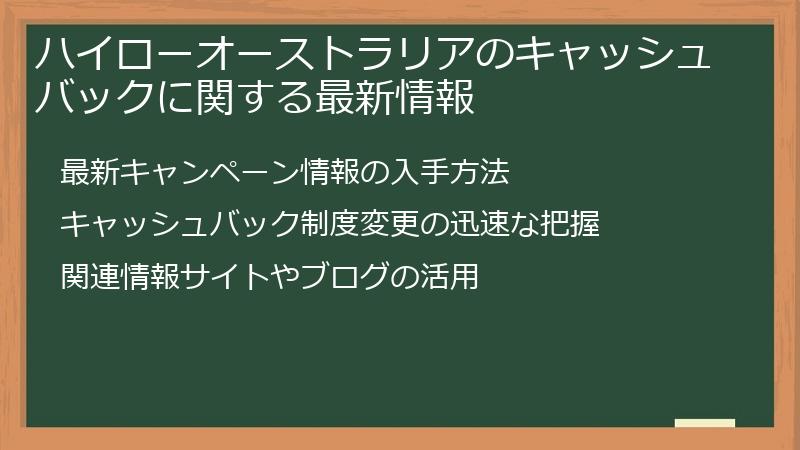 ハイローオーストラリアのキャッシュバックに関する最新情報

最新キャンペーン情報の入手方法

キャッシュバック制度変更の迅速な把握

関連情報サイトやブログの活用